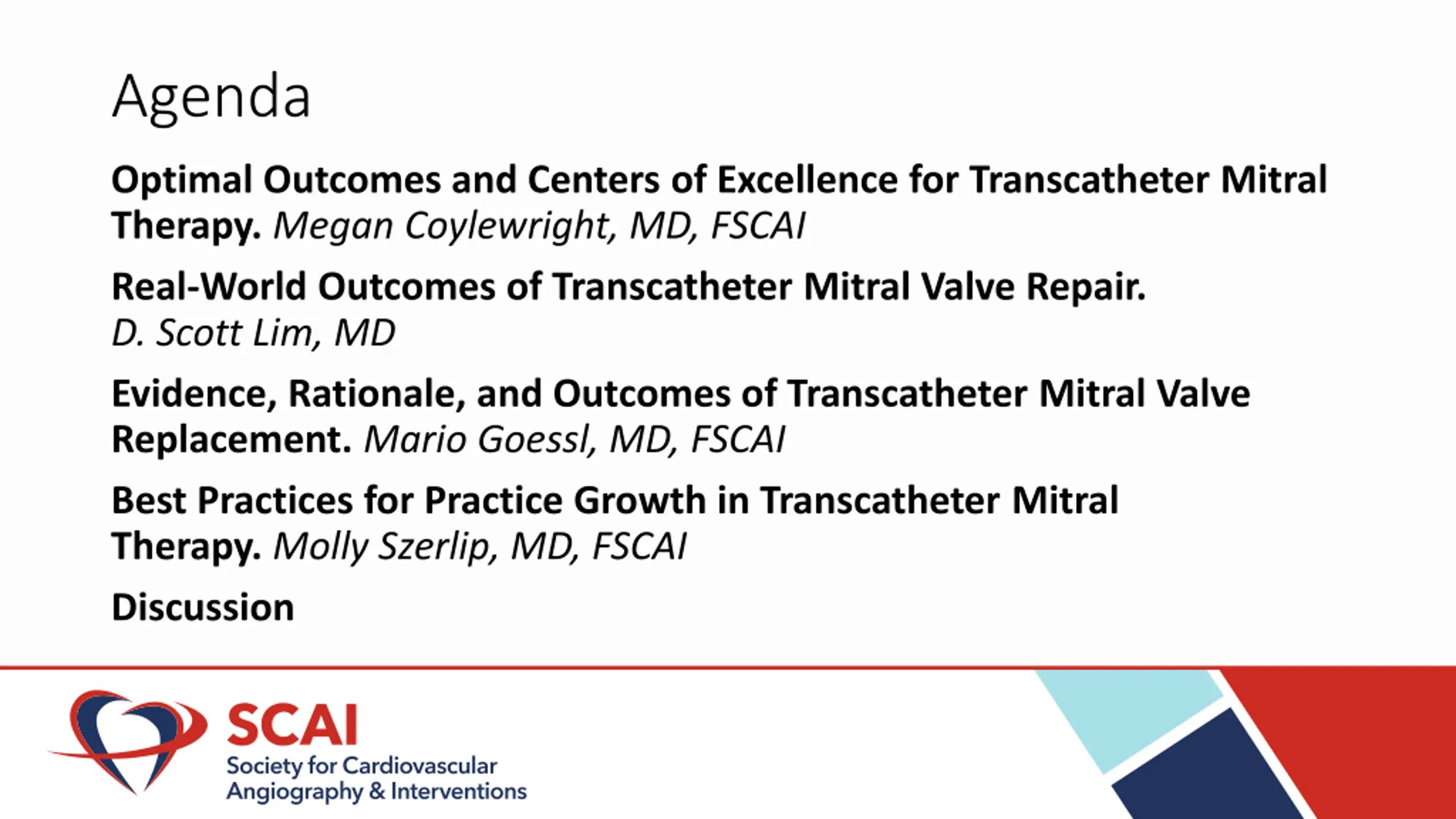 Agenda

Optimal Outcomes and Centers of Excellence for Transcatheter Mitral Therapy. Megan Coylewright, MD, FSCAI

Real-World Outcomes of Transcatheter Mitral Valve Repair. D. Scott Lim, MD

Evidence, Rationale, and Outcomes of Transcatheter Mitral Valve Replacement. Mario Goessl, MD, FSCAI

Best Practices for Practice Growth in Transcatheter Mitral Therapy. Molly Szerlip, MD, FSCAI

Discussion

SCAI
Society for Cardiovascular Angiography & Interventions